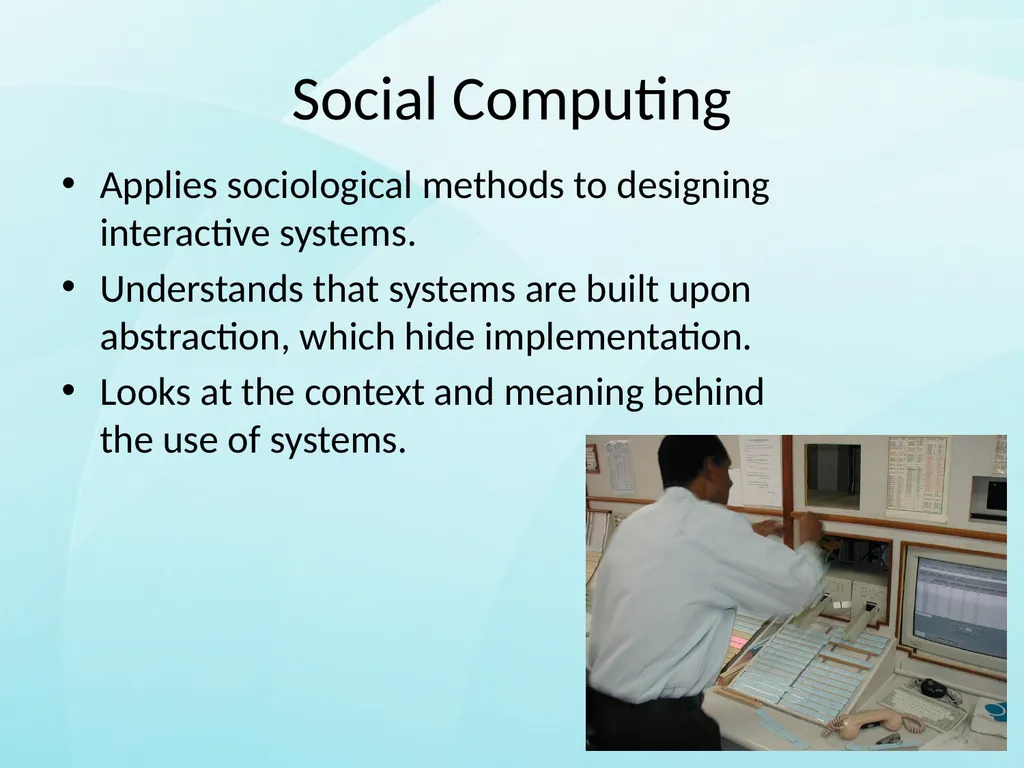 Social Computing

• Applies sociological methods to designing interactive systems.
• Understands that systems are built upon abstraction, which hide implementation.
• Looks at the context and meaning behind the use of systems.